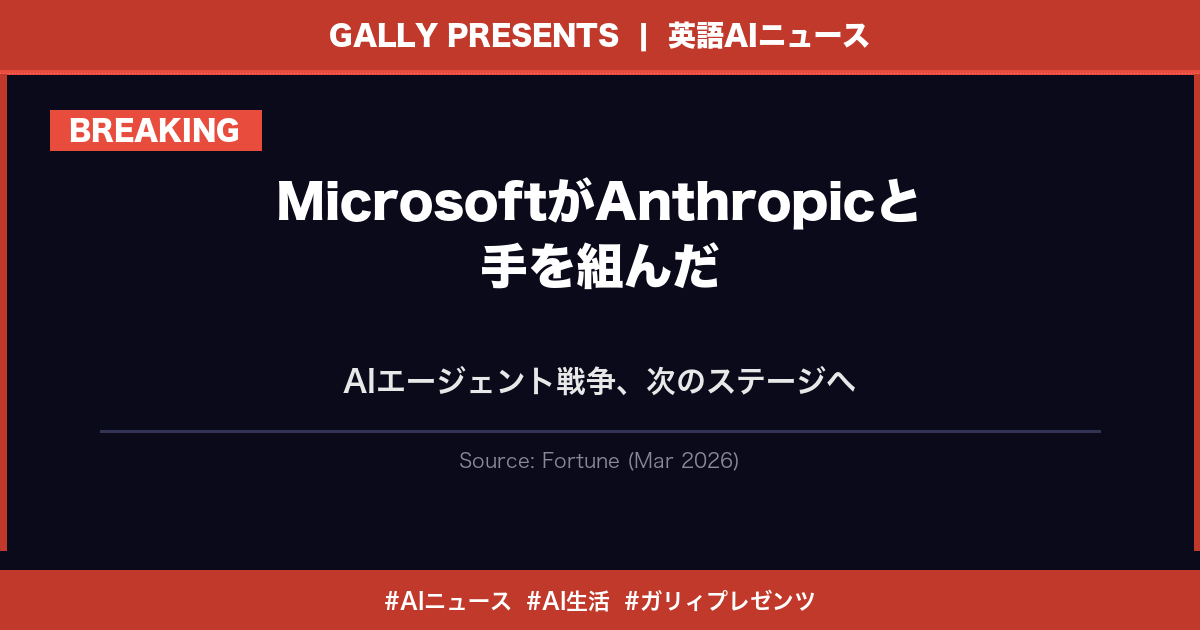 GALLY PRESENTS | 英語AIニュース

BREAKING

MicrosoftがAnthropicと手を組んだ

AIエージェント戦争、次のステージへ

Source: Fortune (Mar 2026)

#AIニュース #AI生活 #ガリィプレゼンツ